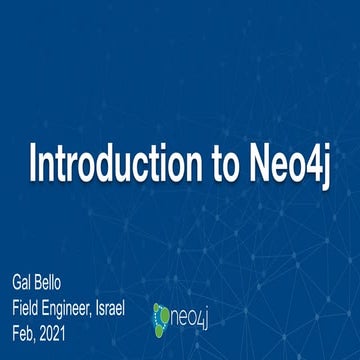 Introduction to Neo4j

Gal Bello
Field Engineer, Israel
Feb, 2021

neo4j